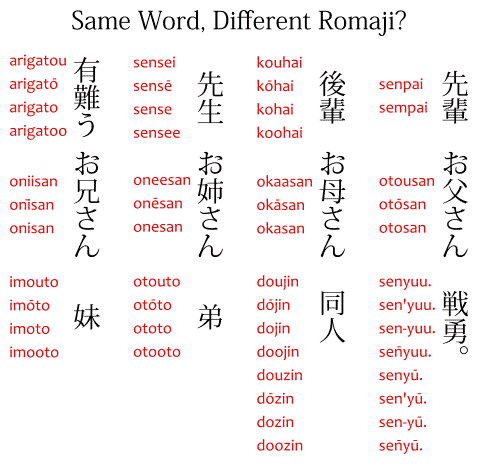 Same Word, Different Romaji?

arigatou
arigatō
arigato
arigatoo
有難う

sensei
sensē
sense
sensee
先生

kouhai
kōhai
kohai
koohai
後輩

senpai
sempai
先輩

oniisan
onīsan
onisan
お兄さん

oneesan
onēsan
onesan
お姉さん

okaasan
okāsan
okasan
お母さん

otousan
otōsan
otosan
お父さん

imouto
imōto
imoto
imooto
妹

otouto
otōto
ototo
otooto
弟

doujin
dōjin
dojin
doojin
douzin
dōzin
dozin
doozin
同人

senyuu.
sen'yuu.
sen-yuu.
señyuu.
senyū.
sen'yū.
sen-yū.
señyū.
戦勇。